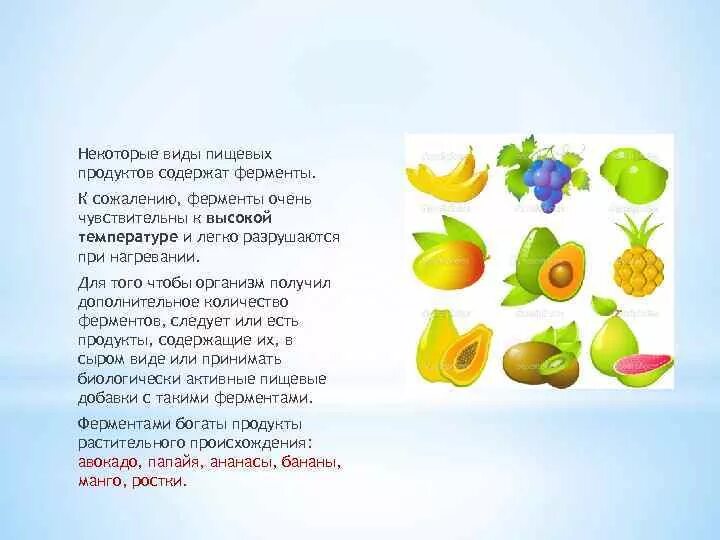 Некоторые виды пищевых продуктов содержат ферменты.

К сожалению, ферменты очень чувствительны к высокой температуре и легко разрушаются при нагревании.

Для того чтобы организм получил дополнительное количество ферментов, следует или есть продукты, содержащие их, в сыром виде или принимать биологически активные пищевые добавки с такими ферментами.

Ферментами богаты продукты растительного происхождения: авокадо, папайя, ананасы, бананы, манго, ростки.